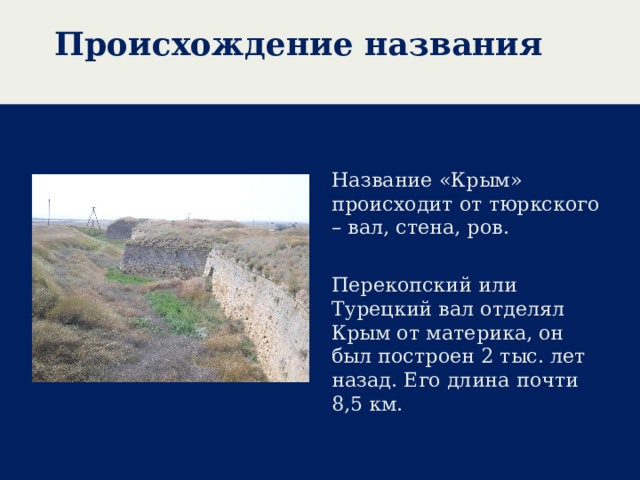 Происхождение названия

Название «Крым» происходит от тюркского – вал, стена, ров.

Перекопский или Турецкий вал отделял Крым от материка, он был построен 2 тыс. лет назад. Его длина почти 8,5 км.